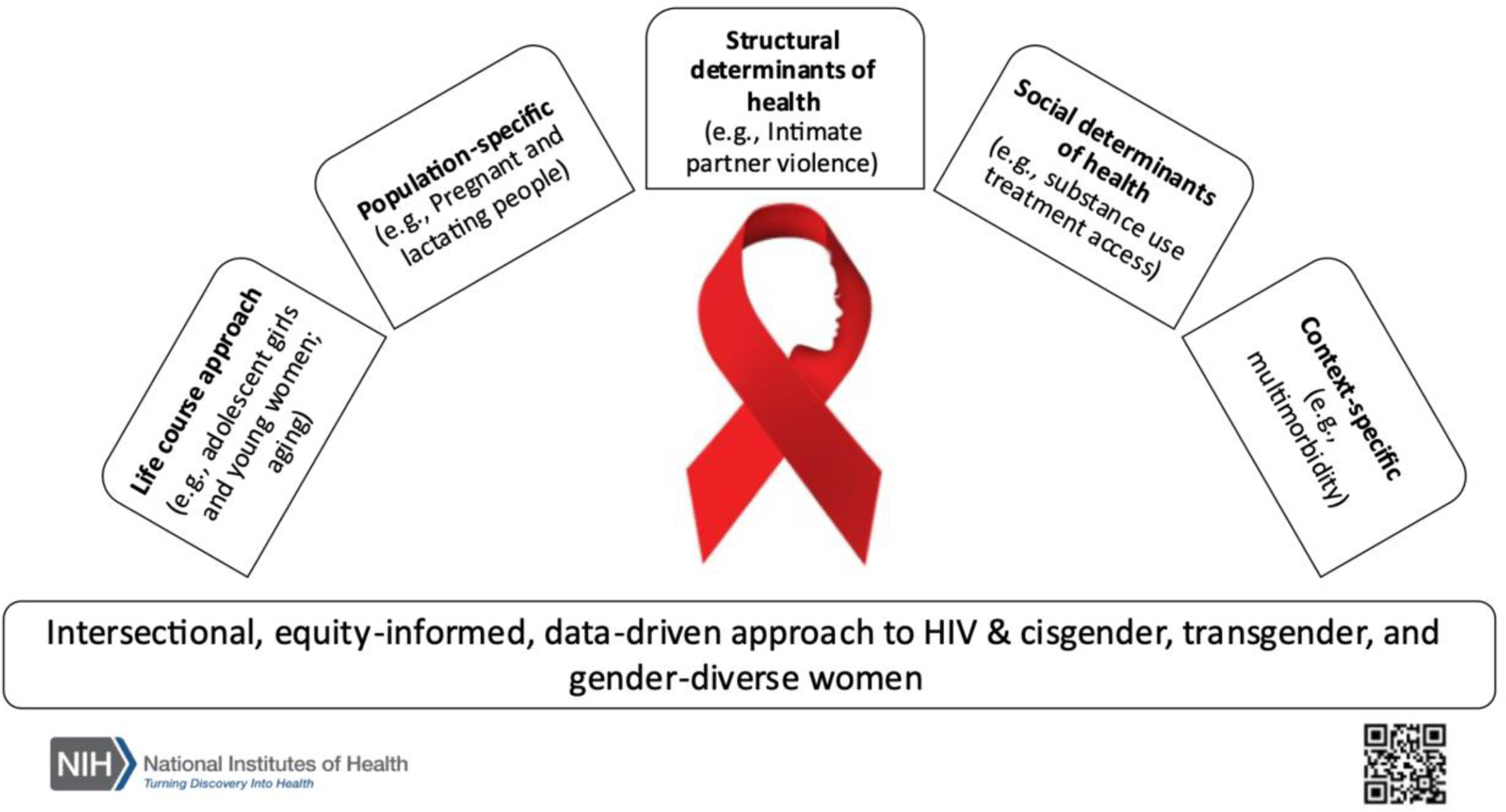 Life course approach
(e.g., adolescent girls and young women; aging)

Population-specific
(e.g., Pregnant and lactating people)

Structural determinants of health
(e.g., Intimate partner violence)

Social determinants of health
(e.g., substance use treatment access)

Context-specific
(e.g., multimorbidity)

Intersectional, equity-informed, data-driven approach to HIV & cisgender, transgender, and gender-diverse women

NIH National Institutes of Health
Turning Discovery Into Health